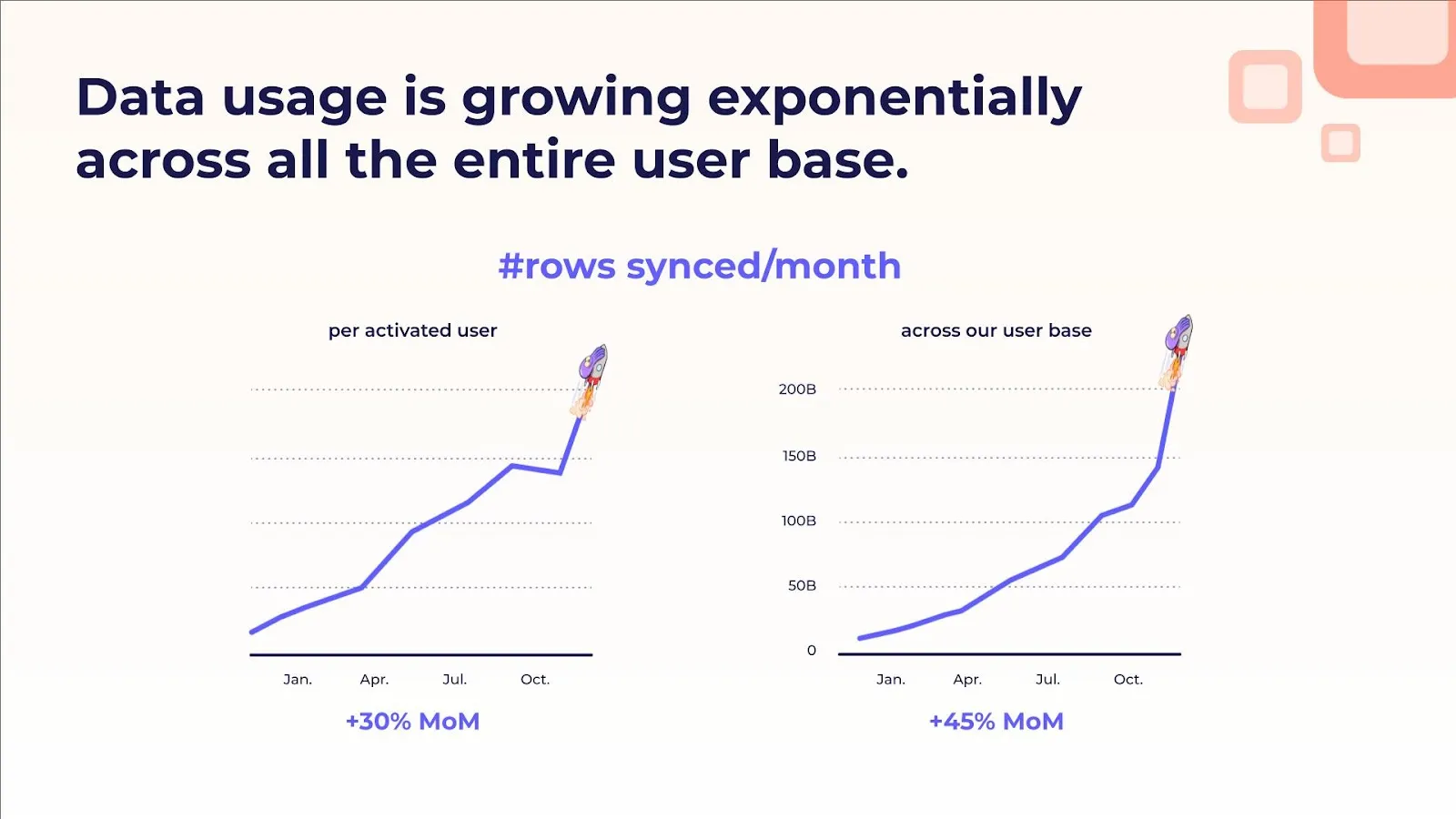 Data usage is growing exponentially across all the entire user base.

#rows synced/month

per activated user

Jan. Apr. Jul. Oct.

+30% MoM

across our user base

200B
150B
100B
50B
0

Jan. Apr. Jul. Oct.

+45% MoM